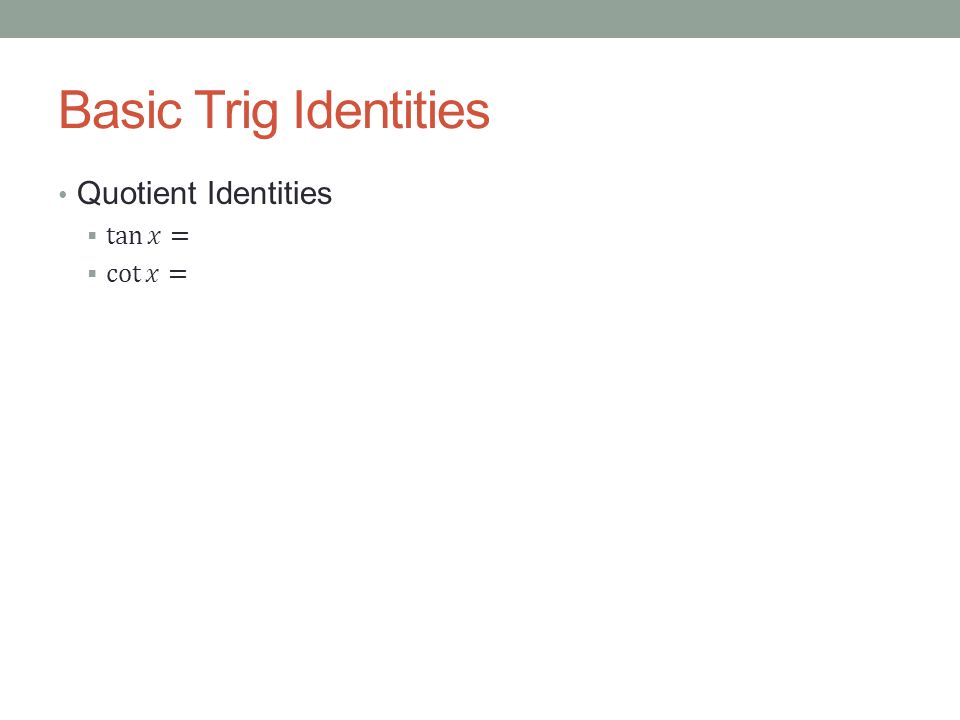 Basic Trig Identities

• Quotient Identities
▪ $\tan x =$
▪ $\cot x =$